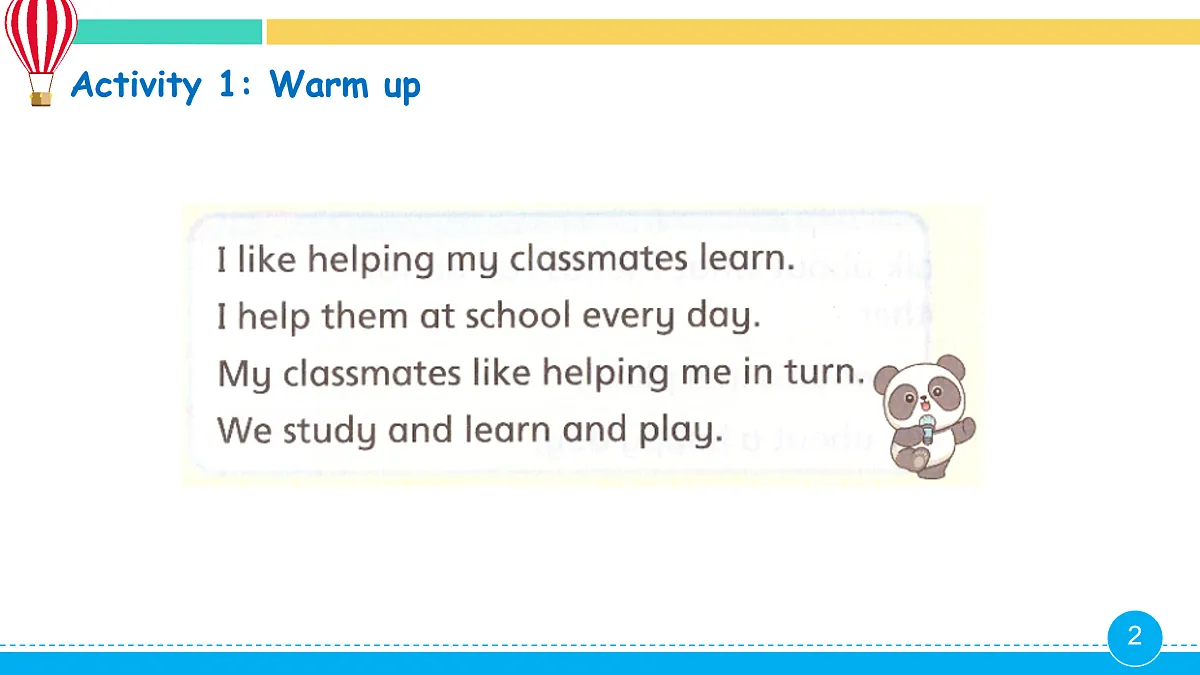 Activity 1: Warm up

I like helping my classmates learn.
I help them at school every day.
My classmates like helping me in turn.
We study and learn and play.

2